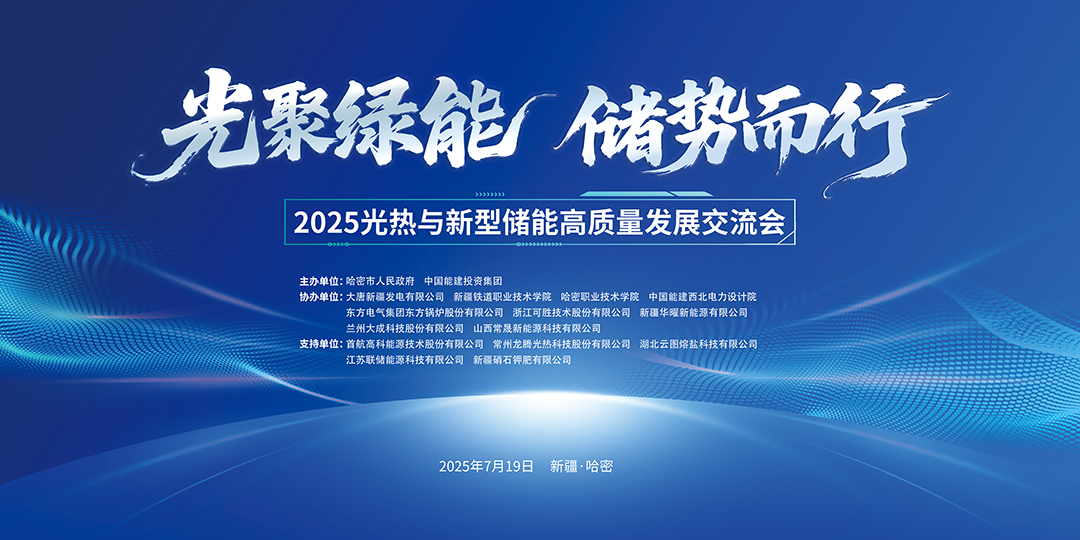 光聚绿能 储势而行

2025光热与新型储能高质量发展交流会

主办单位：哈密市人民政府 中国能建投资集团
协办单位：大唐新疆发电有限公司 新疆铁道职业技术学院 哈密职业技术学院 中国能建西北电力设计院
东方电气集团东方锅炉股份有限公司 浙江可胜技术股份有限公司 新疆华曜新能源有限公司
兰州大成科技股份有限公司 山西常晟新能源科技有限公司
支持单位：首航高科能源技术股份有限公司 常州龙腾光热科技股份有限公司 湖北云图熔盐科技有限公司
江苏联储能源科技有限公司 新疆硝石钾肥有限公司

2025年7月19日 新疆·哈密